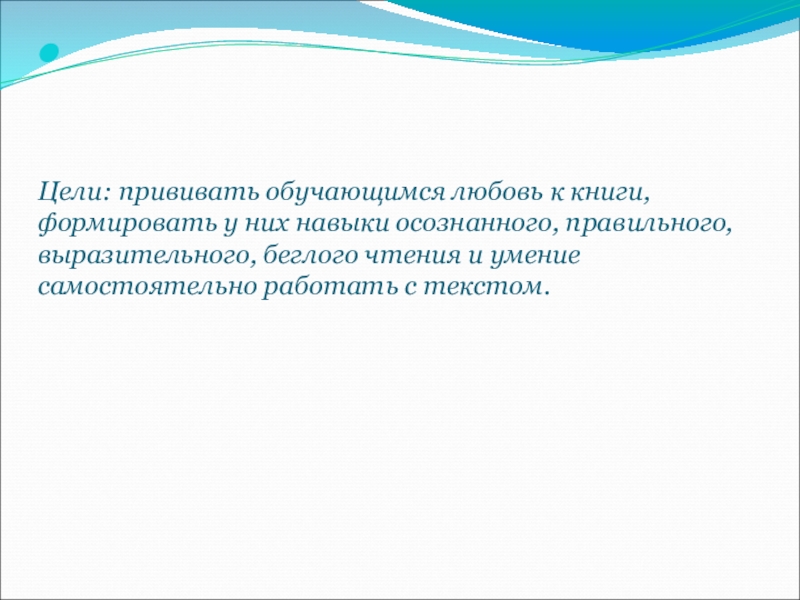 Цели: прививать обучающимся любовь к книги, формировать у них навыки осознанного, правильного, выразительного, беглого чтения и умение самостоятельно работать с текстом.